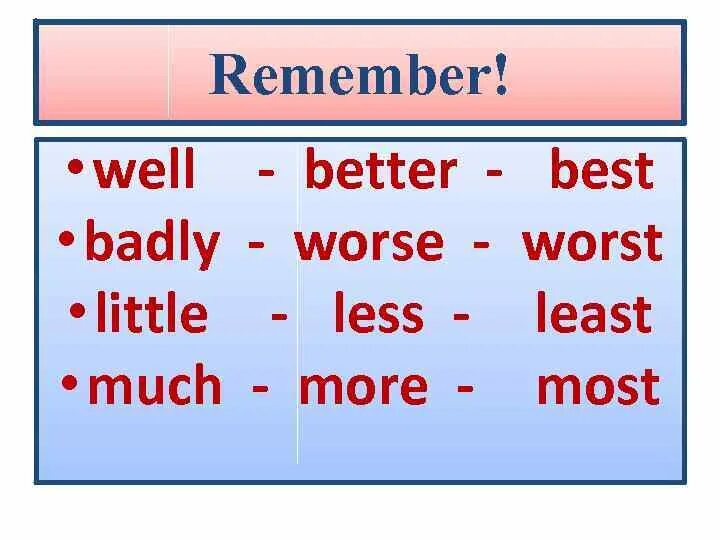 Remember!

• well - better - best
• badly - worse - worst
• little - less - least
• much - more - most